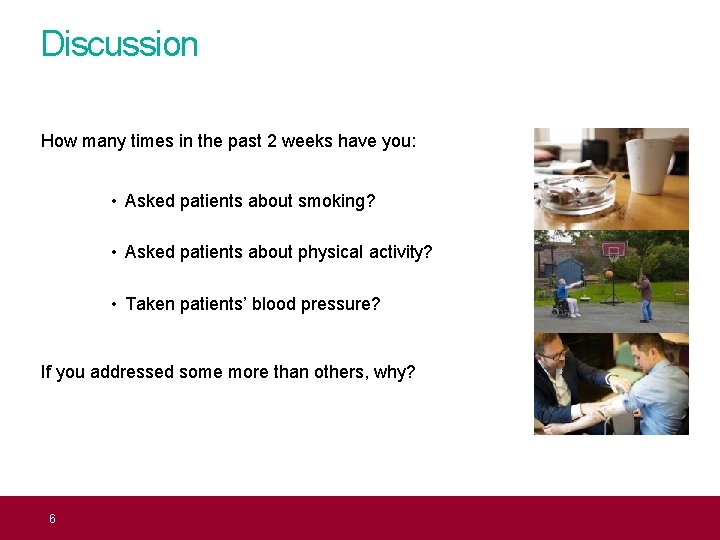 Discussion

How many times in the past 2 weeks have you:

• Asked patients about smoking?

• Asked patients about physical activity?

• Taken patients' blood pressure?

If you addressed some more than others, why?

6